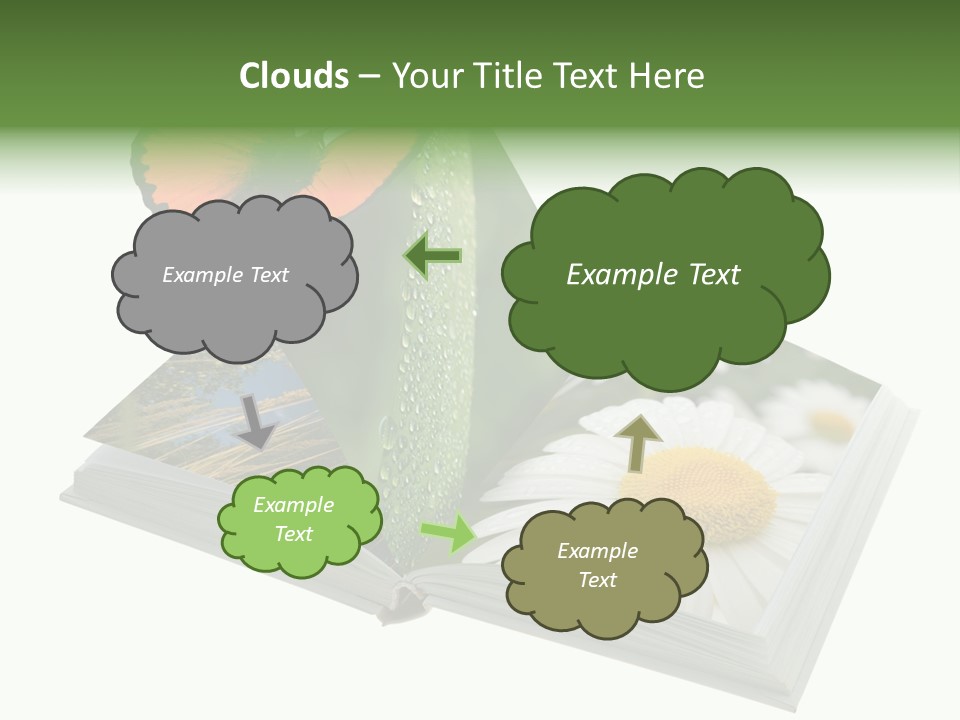 Clouds – Your Title Text Here

Example Text

Example Text

Example Text

Example Text